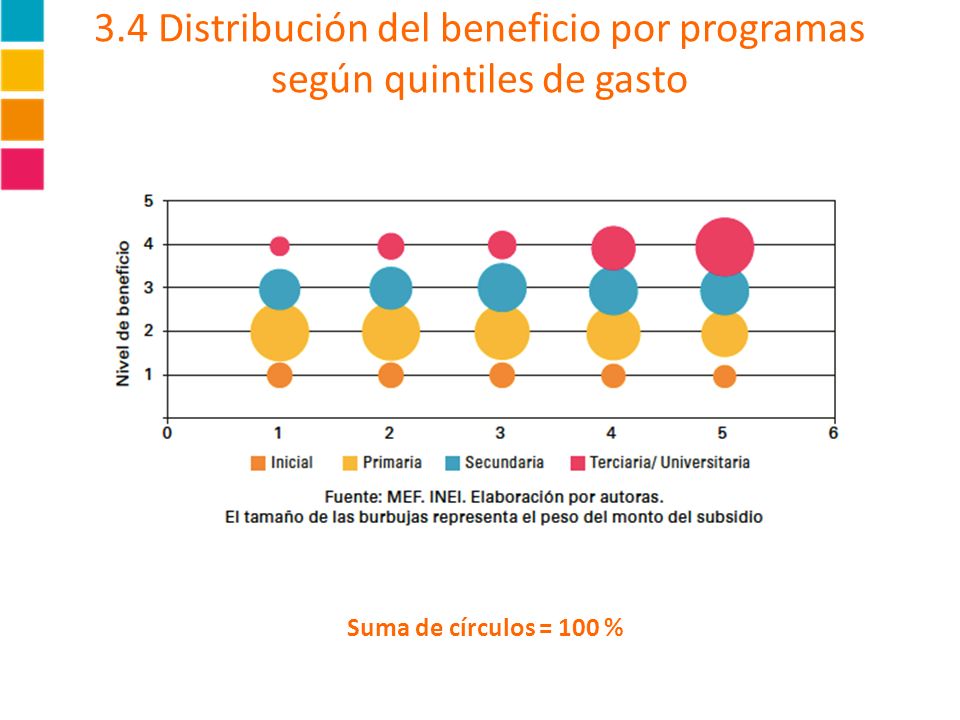 3.4 Distribución del beneficio por programas según quintiles de gasto

Nivel de beneficio

5
4
3
2
1

0 1 2 3 4 5 6

Inicial Primaria Secundaria Terciaria/ Universitaria

Fuente: MEF. INEI. Elaboración por autoras.
El tamaño de las burbujas representa el peso del monto del subsidio

Suma de círculos = 100 %